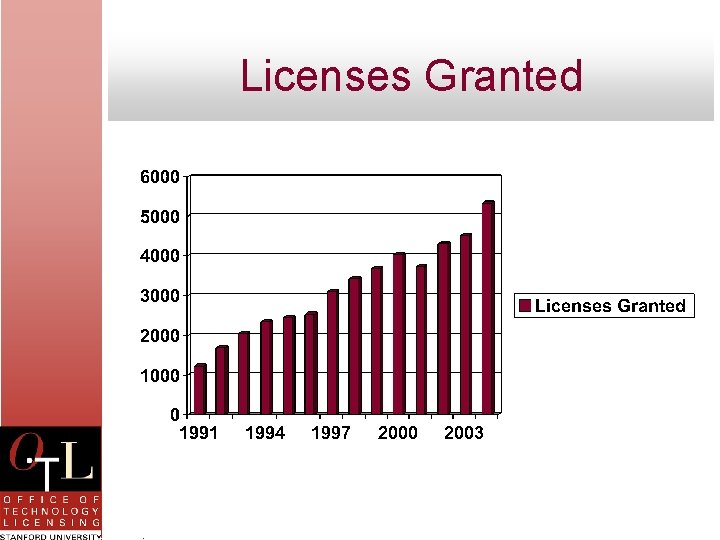 Licenses Granted

6000
5000
4000
3000
2000
1000
0
1991 1994 1997 2000 2003

Licenses Granted

OTL
OFFICE OF TECHNOLOGY LICENSING
STANFORD UNIVERSITY